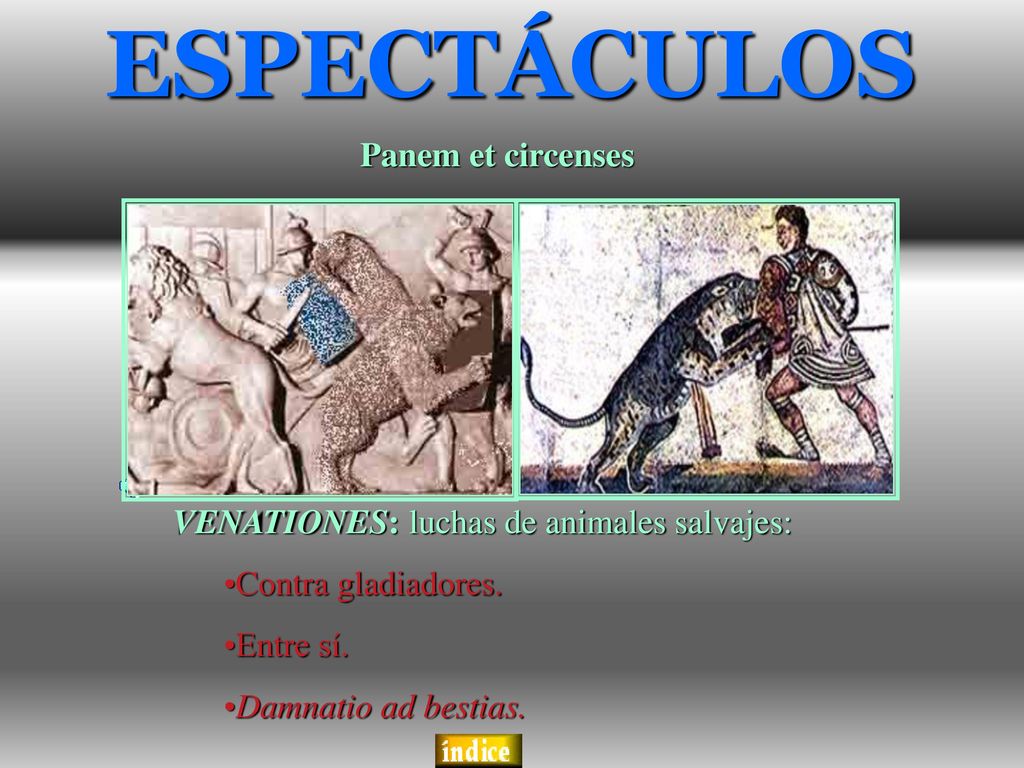 ESPECTÁCULOS

Panem et circenses

VENATIONES: luchas de animales salvajes:

•Contra gladiadores.

•Entre sí.

•Damnatio ad bestias.

índice